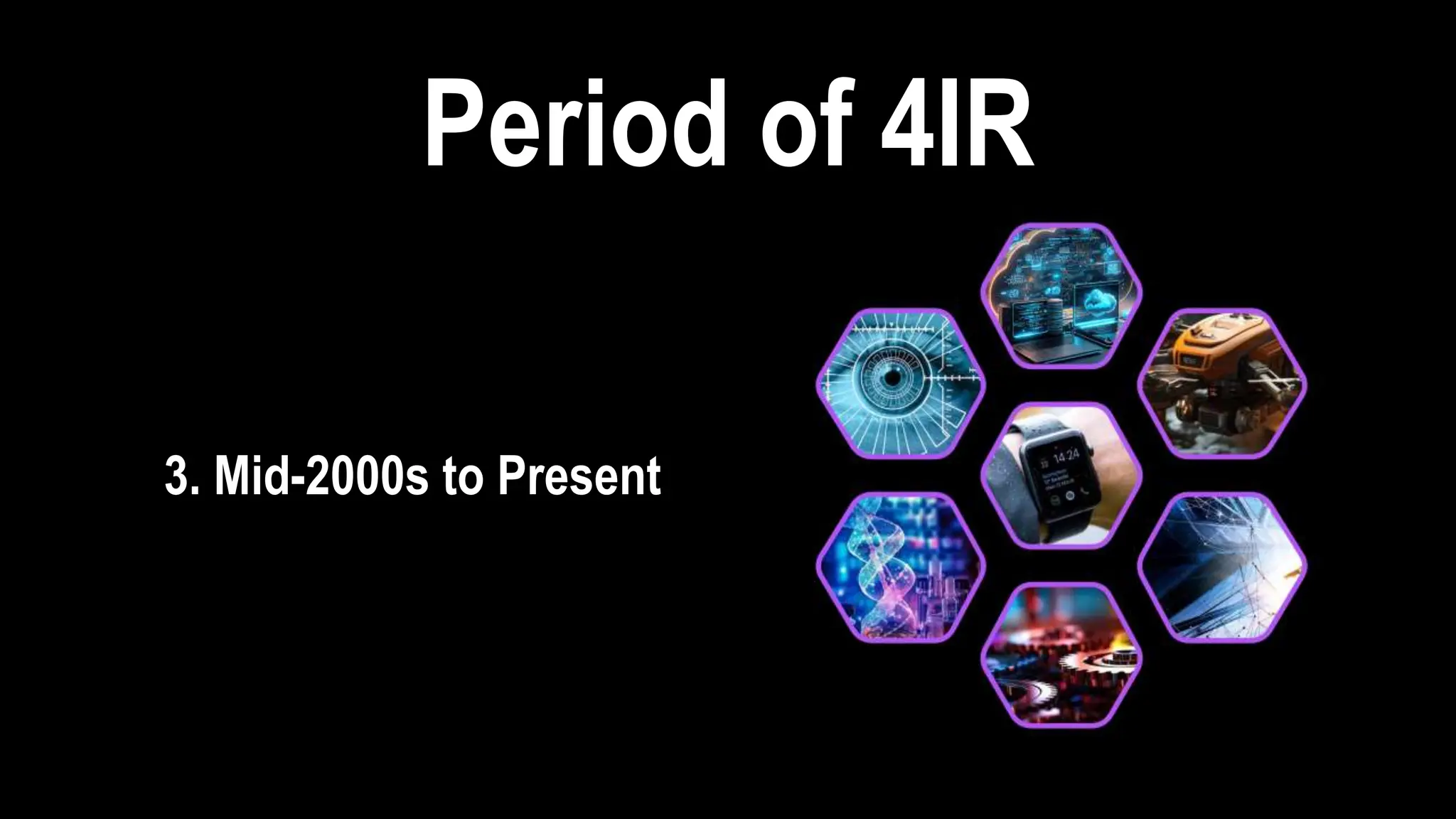 Period of 4IR

3. Mid-2000s to Present

14:24